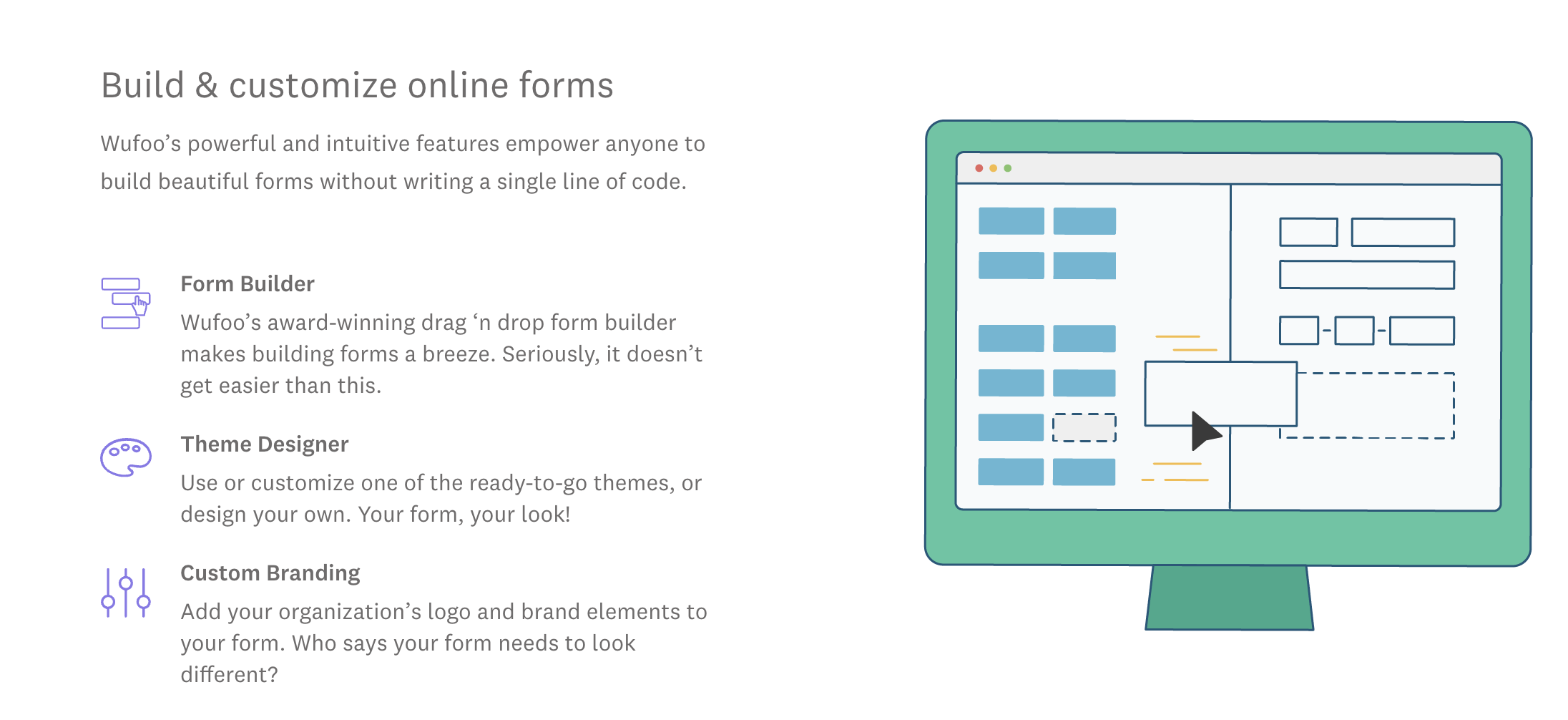 Build & customize online forms

Wufoo’s powerful and intuitive features empower anyone to build beautiful forms without writing a single line of code.

Form Builder

Wufoo’s award-winning drag ‘n drop form builder makes building forms a breeze. Seriously, it doesn’t get easier than this.

Theme Designer

Use or customize one of the ready-to-go themes, or design your own. Your form, your look!

Custom Branding

Add your organization’s logo and brand elements to your form. Who says your form needs to look different?